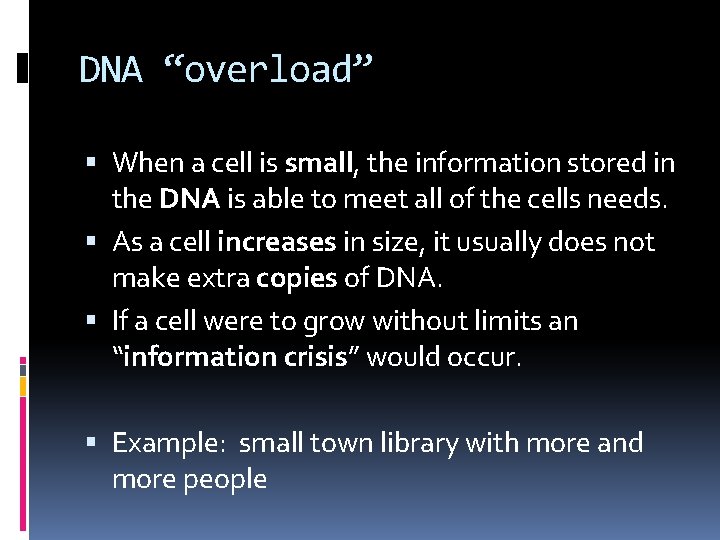 DNA “overload”

▪ When a cell is small, the information stored in the DNA is able to meet all of the cells needs.

▪ As a cell increases in size, it usually does not make extra copies of DNA.

▪ If a cell were to grow without limits an “information crisis” would occur.

▪ Example: small town library with more and more people